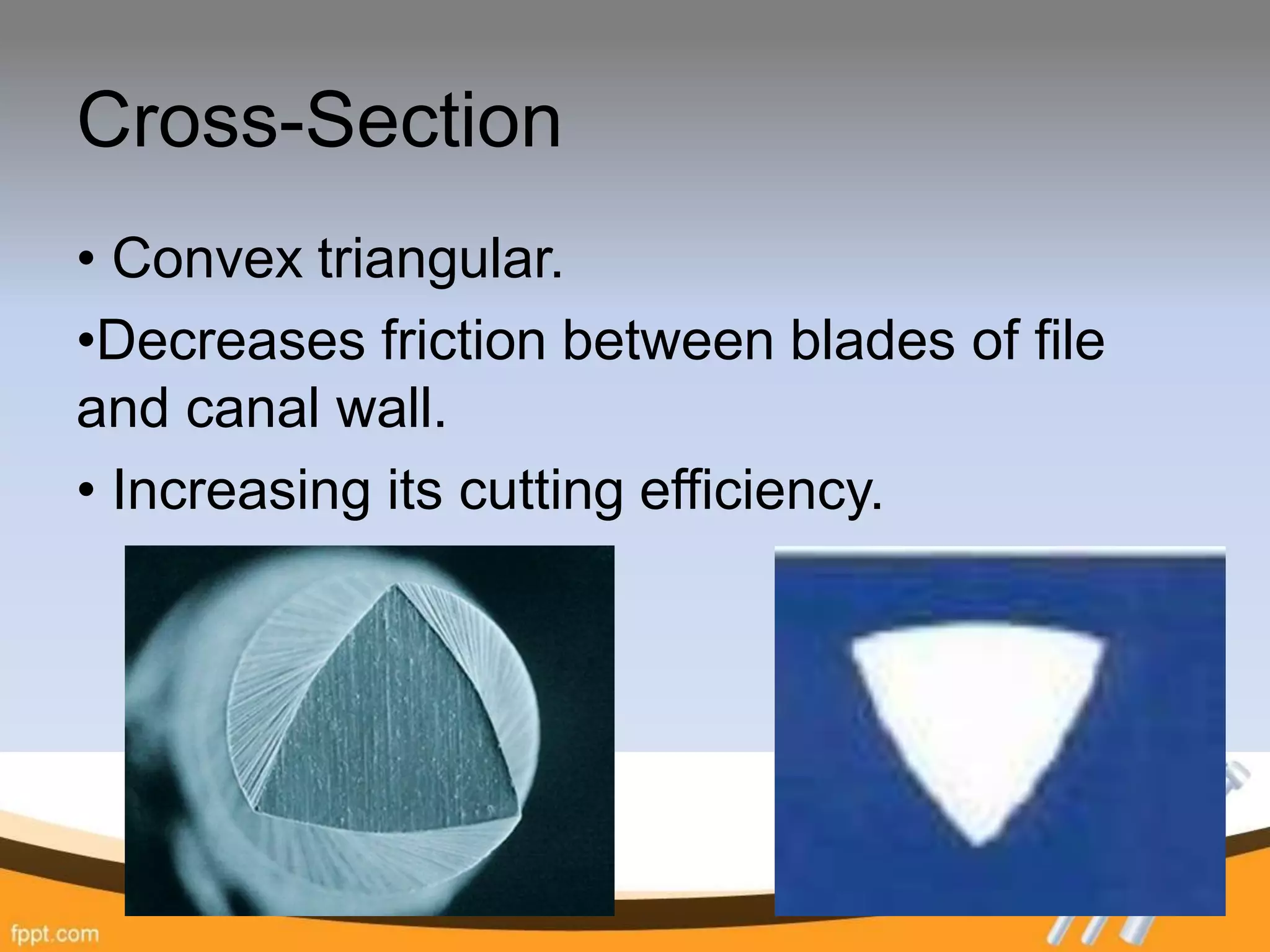 Cross-Section

• Convex triangular.

•Decreases friction between blades of file and canal wall.

• Increasing its cutting efficiency.

fppt.com